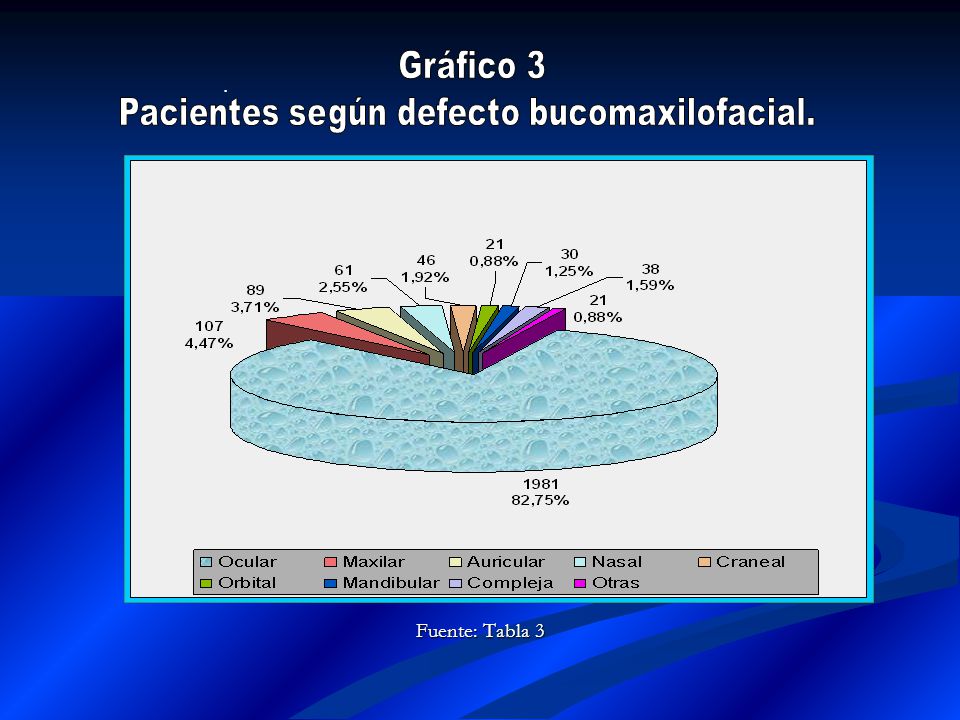 Gráfico 3
Pacientes según defecto bucomaxilofacial.

107
4,47%

89
3,71%

61
2,55%

46
1,92%

21
0,88%

30
1,25%

38
1,59%

21
0,88%

1981
82,75%

Ocular
Maxilar
Auricular
Nasal
Craneal
Orbital
Mandibular
Compleja
Otras

Fuente: Tabla 3